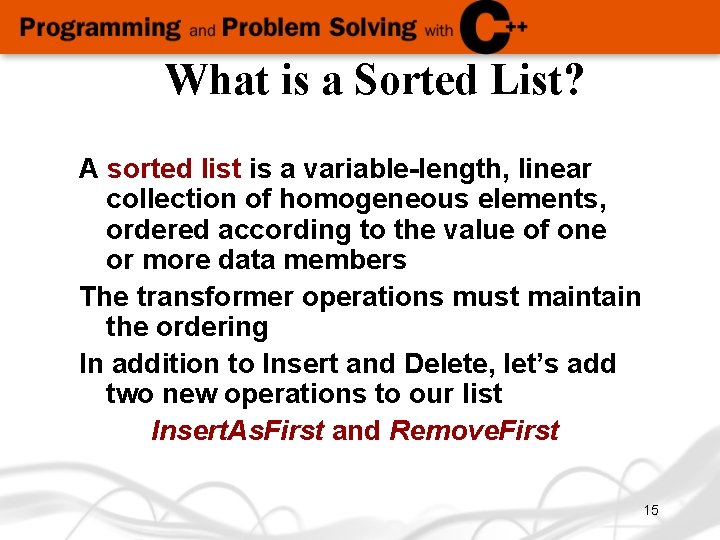 Programming and Problem Solving with C++

What is a Sorted List?

A sorted list is a variable-length, linear collection of homogeneous elements, ordered according to the value of one or more data members

The transformer operations must maintain the ordering

In addition to Insert and Delete, let's add two new operations to our list

InsertAsFirst and RemoveFirst

15